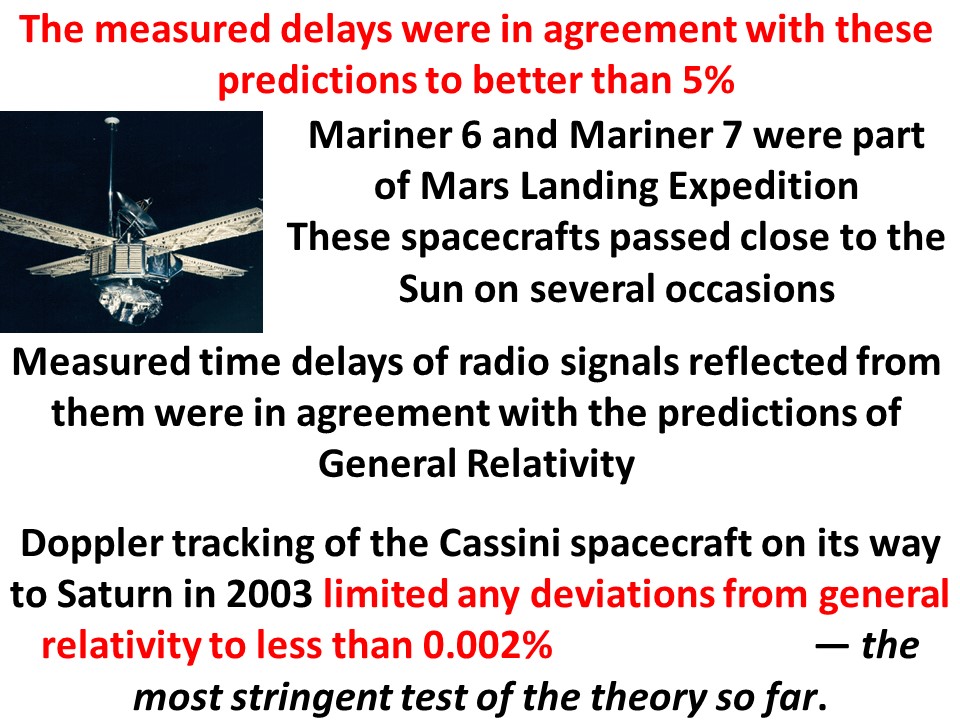 The measured delays were in agreement with these predictions to better than 5%

Mariner 6 and Mariner 7 were part of Mars Landing Expedition
These spacecrafts passed close to the Sun on several occasions

Measured time delays of radio signals reflected from them were in agreement with the predictions of General Relativity

Doppler tracking of the Cassini spacecraft on its way to Saturn in 2003 limited any deviations from general relativity to less than 0.002% — the most stringent test of the theory so far.